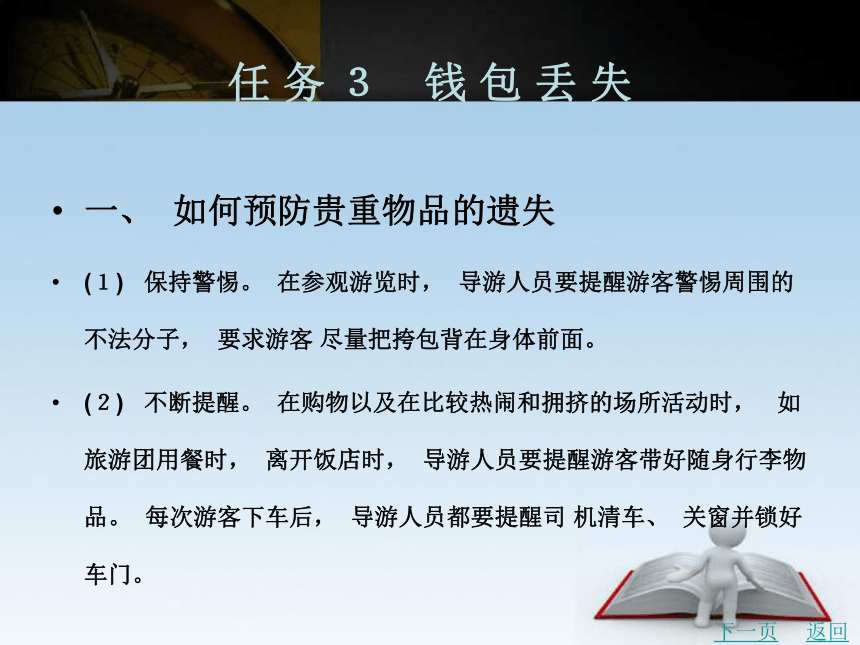 任务 3　钱包丢失

• 一、 如何预防贵重物品的遗失

• (1) 保持警惕。 在参观游览时， 导游人员要提醒游客警惕周围的不法分子， 要求游客 尽量把挎包背在身体前面。

• (2) 不断提醒。 在购物以及在比较热闹和拥挤的场所活动时， 如旅游团用餐时， 离开饭店时， 导游人员要提醒游客带好随身行李物品。 每次游客下车后， 导游人员都要提醒司 机清车、 关窗并锁好车门。

下一页　返回